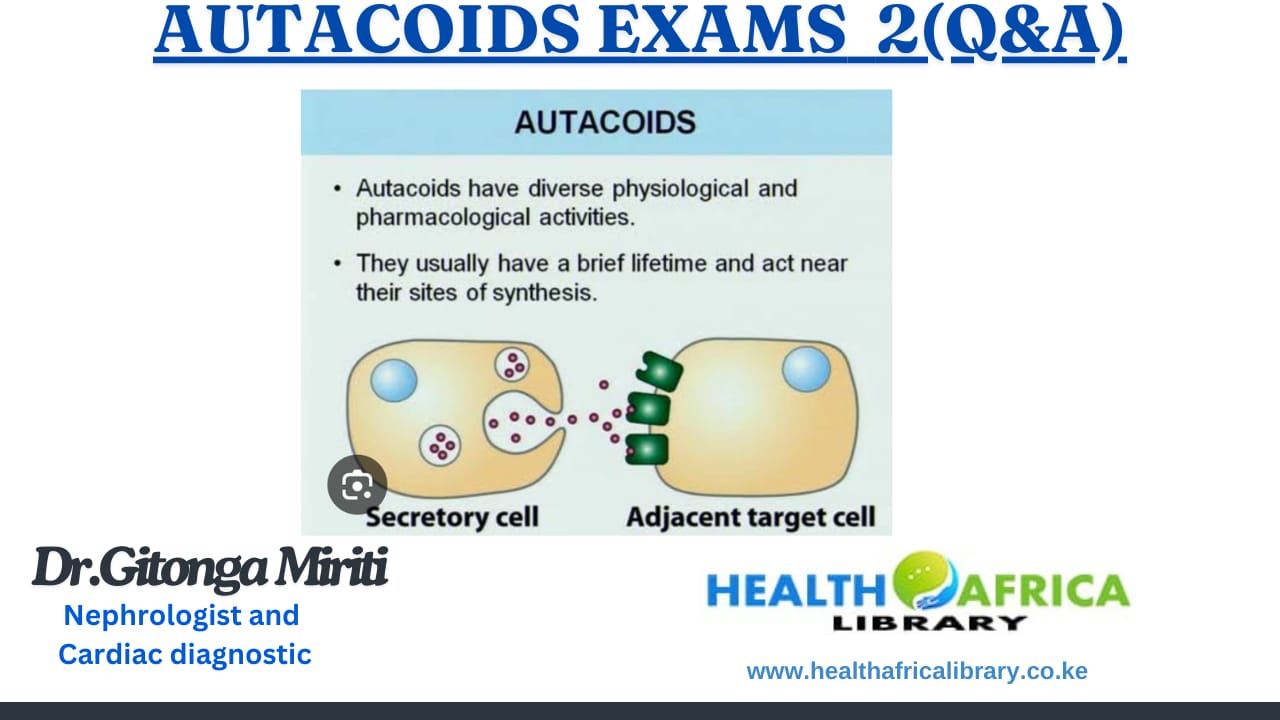 AUTACOIDS EXAMS 2(Q&A)

AUTACOIDS

• Autacoids have diverse physiological and pharmacological activities.

• They usually have a brief lifetime and act near their sites of synthesis.

Secretory cell

Adjacent target cell

Dr.Gitonga Miriti

Nephrologist and Cardiac diagnostic

HEALTH AFRICA LIBRARY

www.healthafricalibrary.co.ke